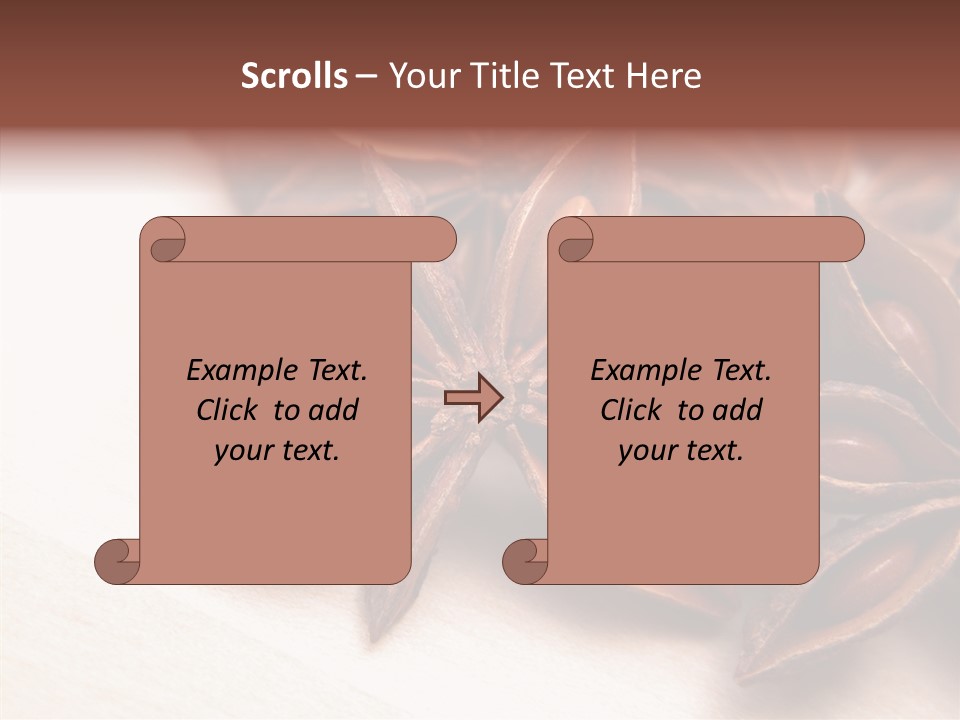 Scrolls – Your Title Text Here

Example Text. Click to add your text.

Example Text. Click to add your text.